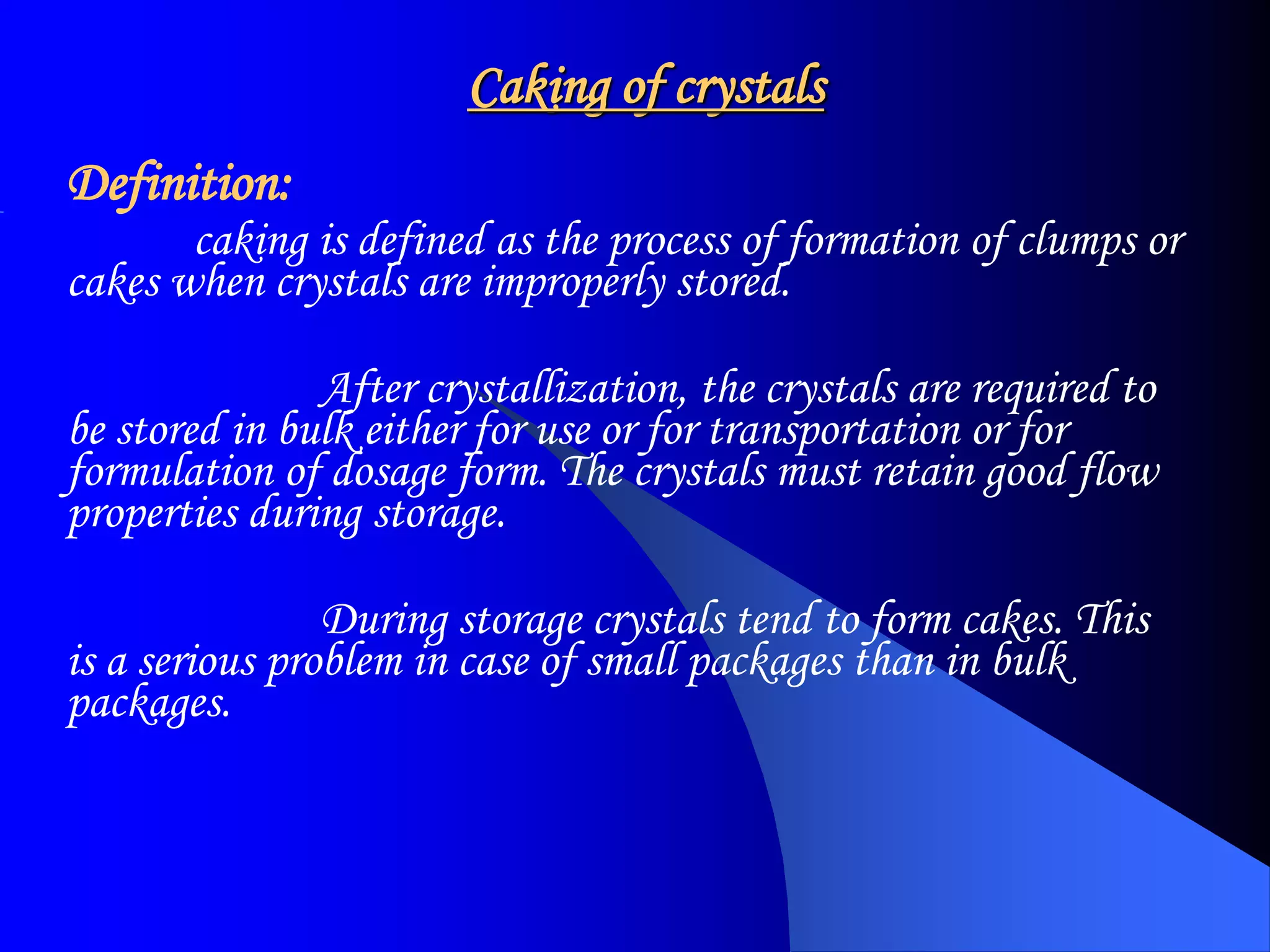 Caking of crystals

Definition:

caking is defined as the process of formation of clumps or cakes when crystals are improperly stored.

After crystallization, the crystals are required to be stored in bulk either for use or for transportation or for formulation of dosage form. The crystals must retain good flow properties during storage.

During storage crystals tend to form cakes. This is a serious problem in case of small packages than in bulk packages.